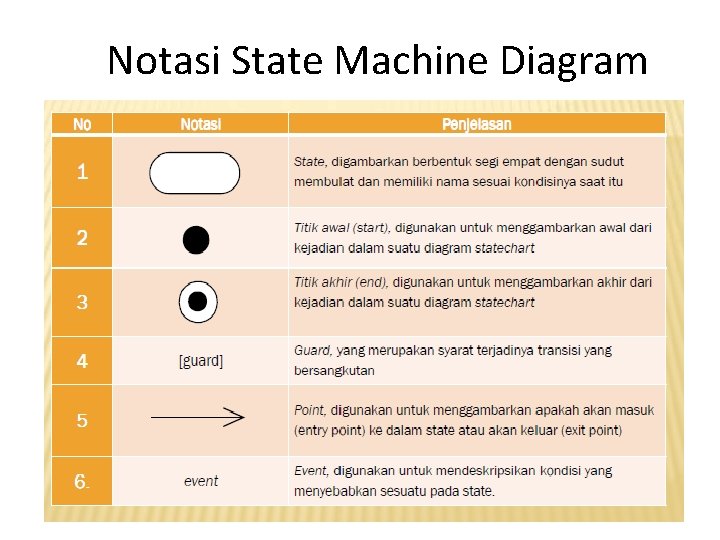 Notasi State Machine Diagram

| No | Notasi | Penjelasan |
|---|---|---|
| 1 | | State, digambarkan berbentuk segi empat dengan sudut membulat dan memiliki nama sesuai kondisinya saat itu |
| 2 | | Titik awal (start), digunakan untuk menggambarkan awal dari kejadian dalam suatu diagram statechart |
| 3 | | Titik akhir (end), digunakan untuk menggambarkan akhir dari kejadian dalam suatu diagram statechart |
| 4 | [guard] | Guard, yang merupakan syarat terjadinya transisi yang bersangkutan |
| 5 | | Point, digunakan untuk menggambarkan apakah akan masuk (entry point) ke dalam state atau akan keluar (exit point) |
| 6. | event | Event, digunakan untuk mendeskripsikan kondisi yang menyebabkan sesuatu pada state. |